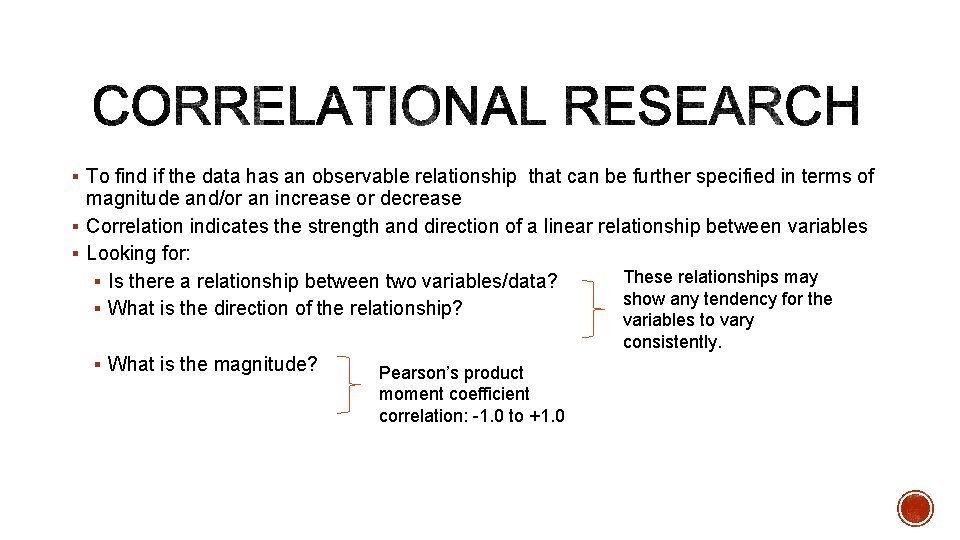 CORRELATIONAL RESEARCH

▪ To find if the data has an observable relationship that can be further specified in terms of magnitude and/or an increase or decrease
▪ Correlation indicates the strength and direction of a linear relationship between variables
▪ Looking for:
▪ Is there a relationship between two variables/data?
▪ What is the direction of the relationship?

These relationships may show any tendency for the variables to vary consistently.

▪ What is the magnitude?

Pearson's product moment coefficient correlation: -1.0 to +1.0